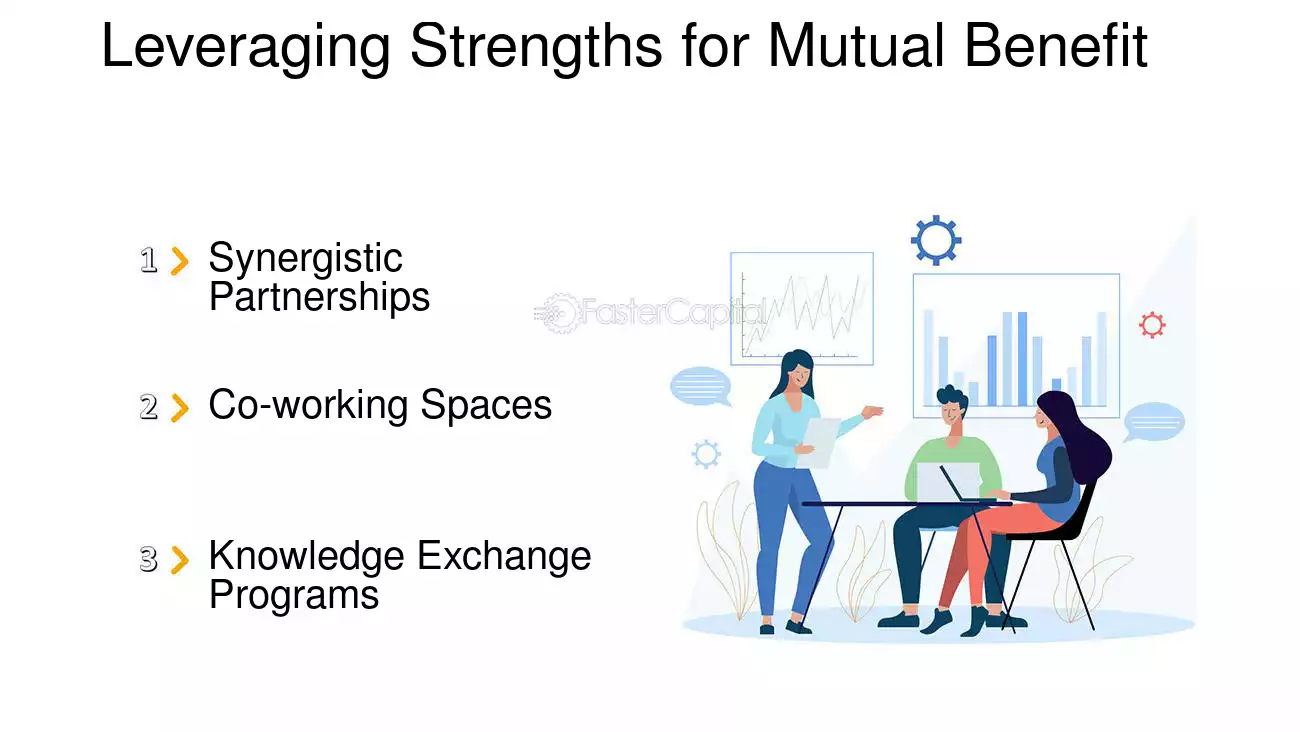 Leveraging Strengths for Mutual Benefit

1 Synergistic Partnerships

2 Co-working Spaces

3 Knowledge Exchange Programs

FasterCapital